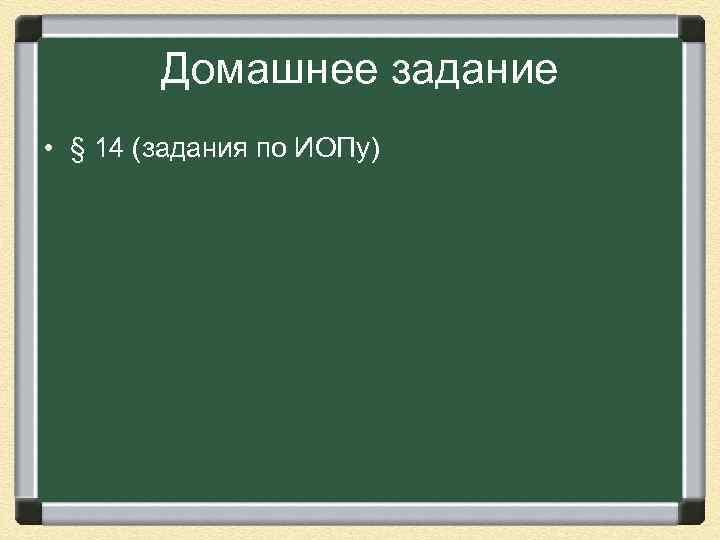 Домашнее задание

• § 14 (задания по ИОПу)